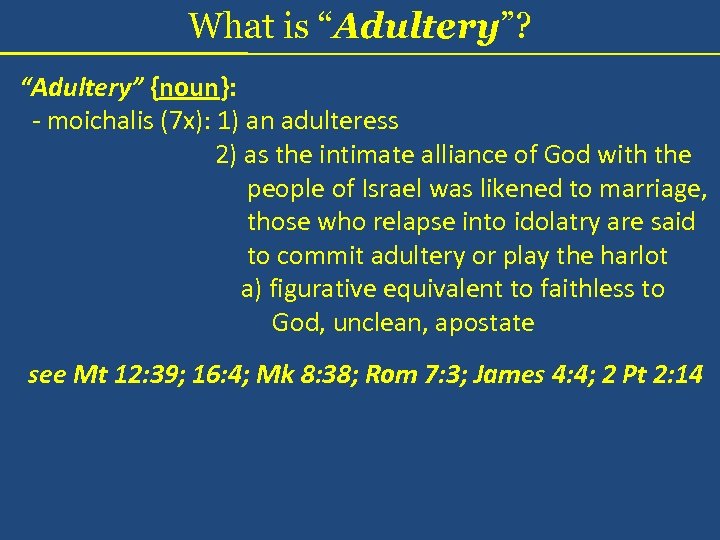 What is “Adultery”?

“Adultery” {noun}:
- moichalis (7x): 1) an adulteress
2) as the intimate alliance of God with the people of Israel was likened to marriage, those who relapse into idolatry are said to commit adultery or play the harlot
a) figurative equivalent to faithless to God, unclean, apostate

see Mt 12:39; 16:4; Mk 8:38; Rom 7:3; James 4:4; 2 Pt 2:14